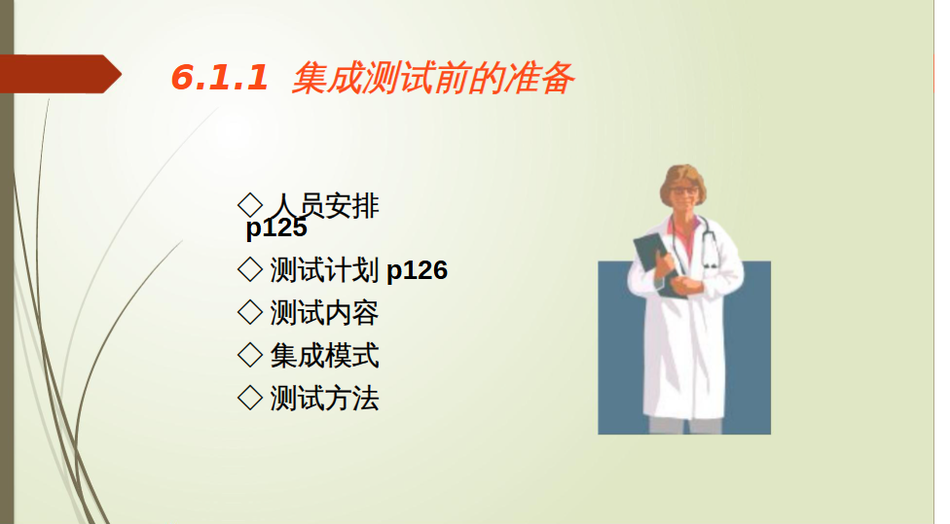 6.1.1 集成测试前的准备

◇ 人员安排 p125
◇ 测试计划 p126
◇ 测试内容
◇ 集成模式
◇ 测试方法